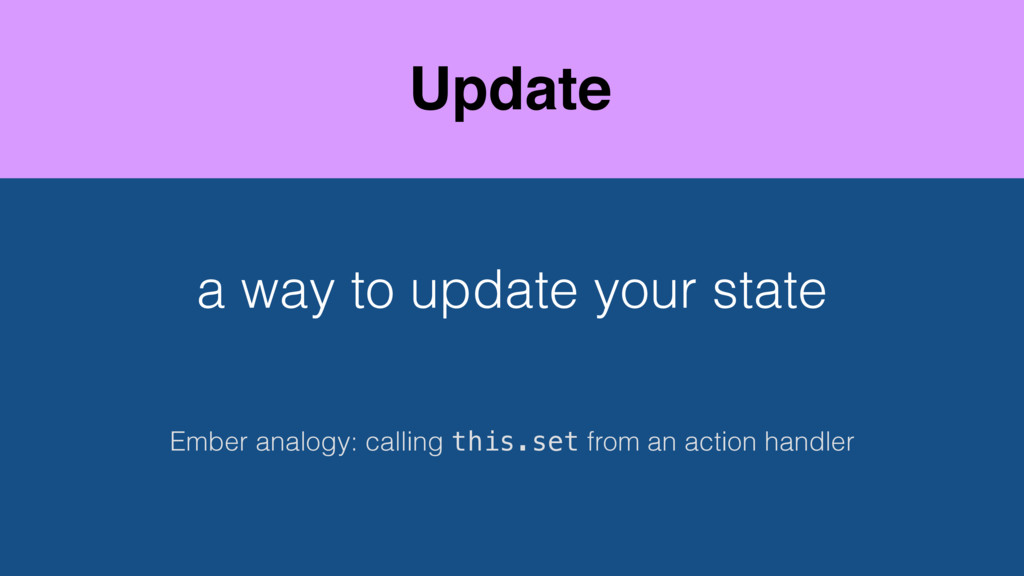 Update

a way to update your state

Ember analogy: calling this.set from an action handler